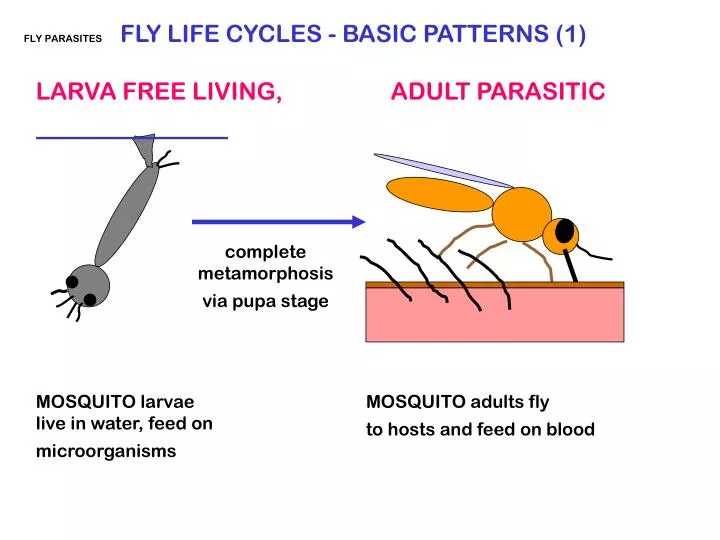 FLY PARASITES FLY LIFE CYCLES - BASIC PATTERNS (1)

LARVA FREE LIVING, ADULT PARASITIC

complete metamorphosis via pupa stage

MOSQUITO larvae live in water, feed on microorganisms

MOSQUITO adults fly to hosts and feed on blood